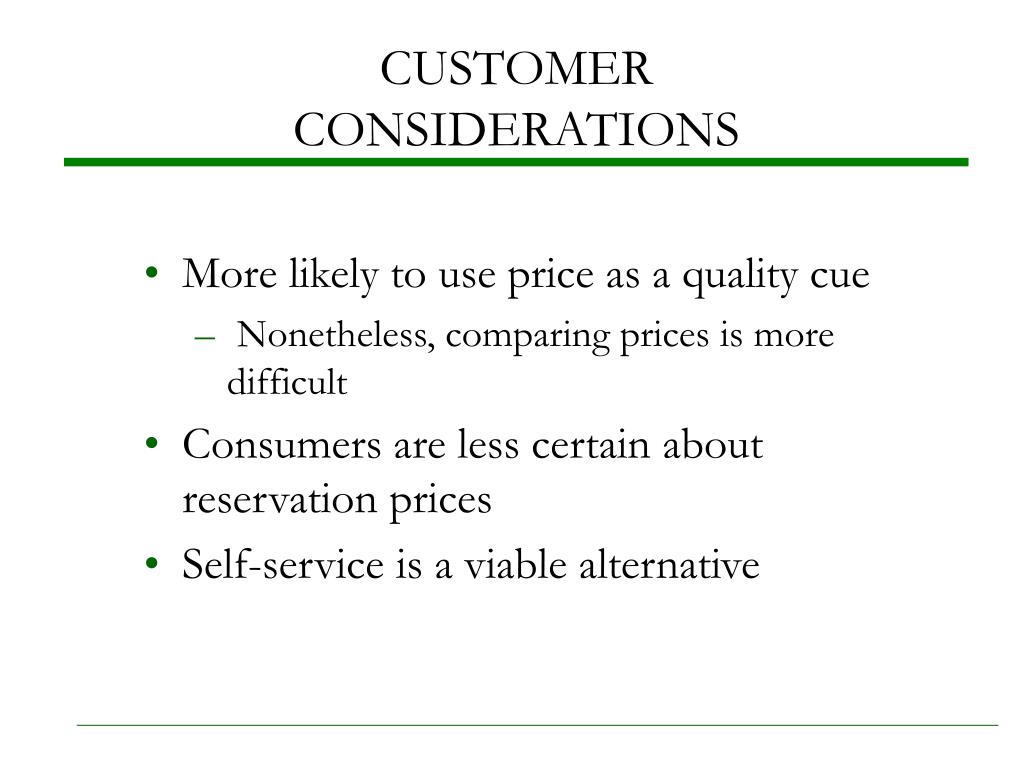 CUSTOMER CONSIDERATIONS

• More likely to use price as a quality cue
– Nonetheless, comparing prices is more difficult
• Consumers are less certain about reservation prices
• Self-service is a viable alternative